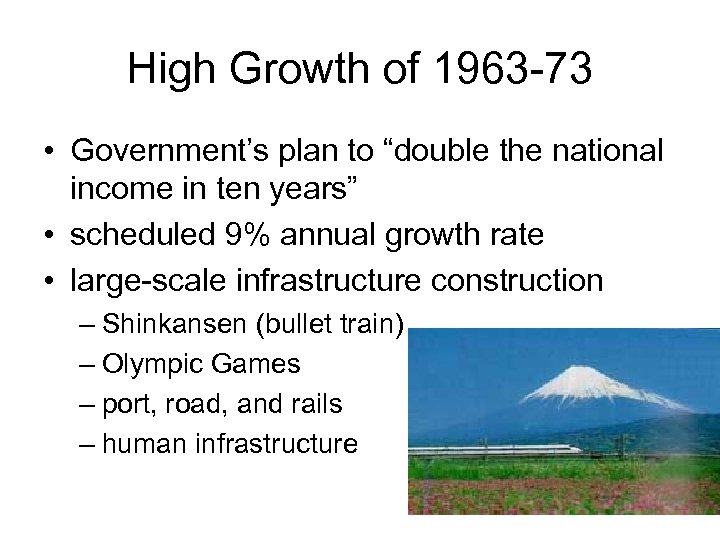 High Growth of 1963-73

• Government's plan to "double the national income in ten years"
• scheduled 9% annual growth rate
• large-scale infrastructure construction
– Shinkansen (bullet train)
– Olympic Games
– port, road, and rails
– human infrastructure